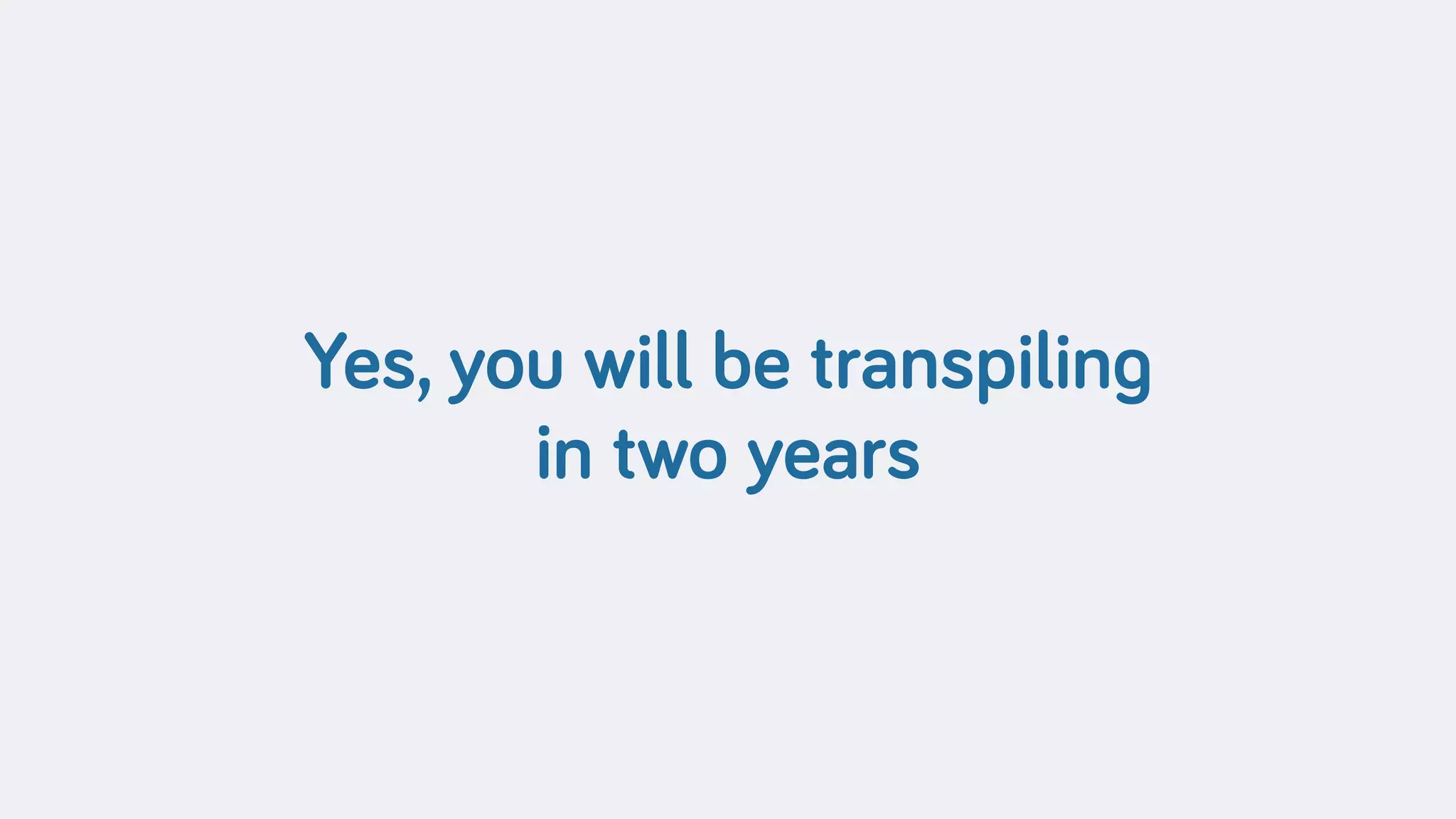 Yes, you will be transpiling in two years